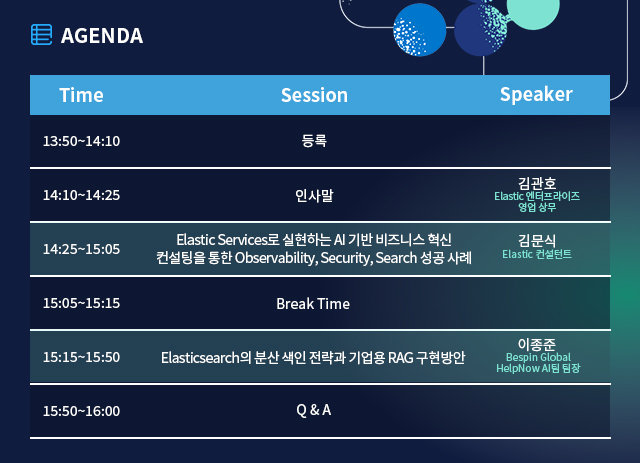 AGENDA

| Time | Session | Speaker |
|---|---|---|
| 13:50~14:10 | 등록 | |
| 14:10~14:25 | 인사말 | 김관호 Elastic 엔터프라이즈 영업 상무 |
| 14:25~15:05 | Elastic Services로 실현하는 AI 기반 비즈니스 혁신 컨설팅을 통한 Observability, Security, Search 성공 사례 | 김문식 Elastic 컨설턴트 |
| 15:05~15:15 | Break Time | |
| 15:15~15:50 | Elasticsearch의 분산 색인 전략과 기업용 RAG 구현방안 | 이종준 Bespin Global HelpNow AI팀 팀장 |
| 15:50~16:00 | Q & A | |